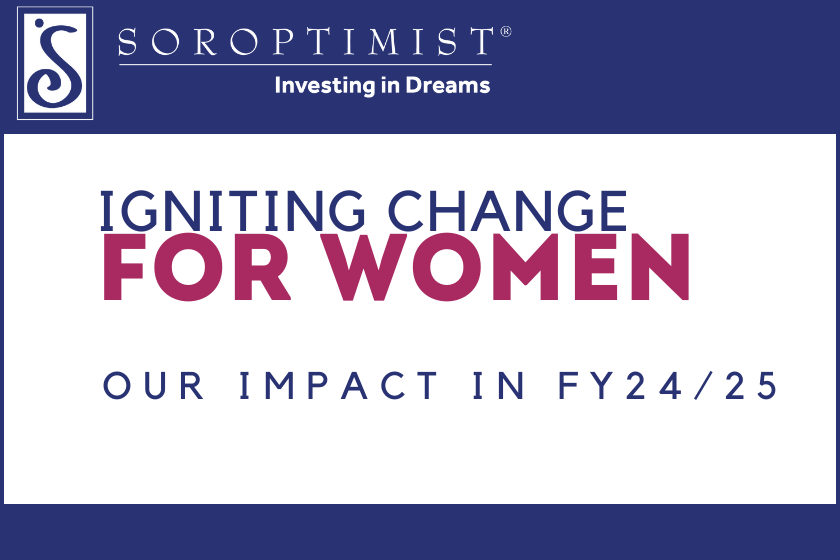 SOROPTIMIST®
Investing in Dreams

IGNITING CHANGE
FOR WOMEN

OUR IMPACT IN FY24/25